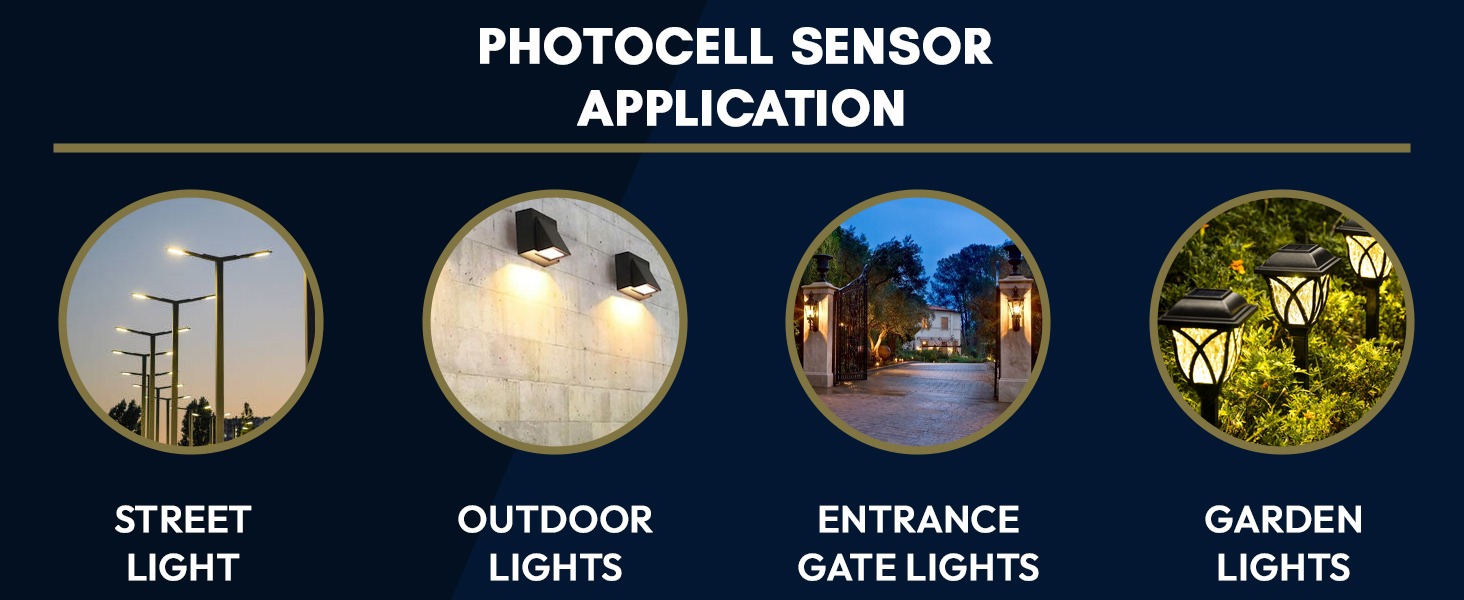 PHOTOCELL SENSOR APPLICATION

STREET LIGHT

OUTDOOR LIGHTS

ENTRANCE GATE LIGHTS

GARDEN LIGHTS